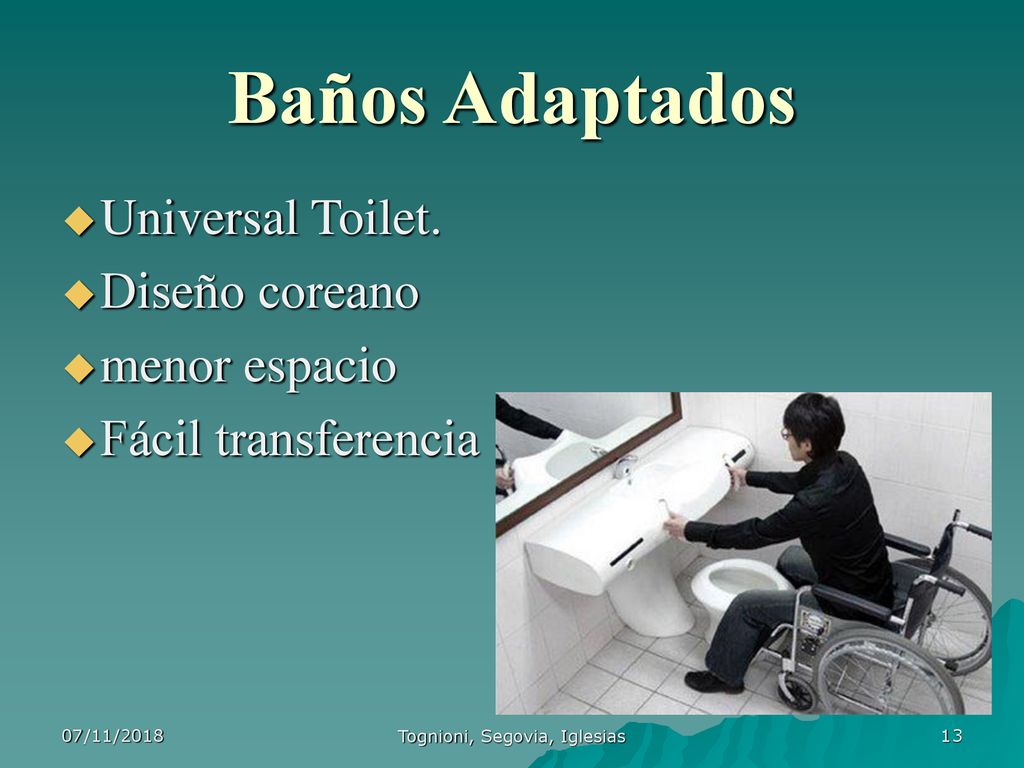 Baños Adaptados

Universal Toilet.
Diseño coreano
menor espacio
Fácil transferencia

07/11/2018
Tognioni, Segovia, Iglesias
13